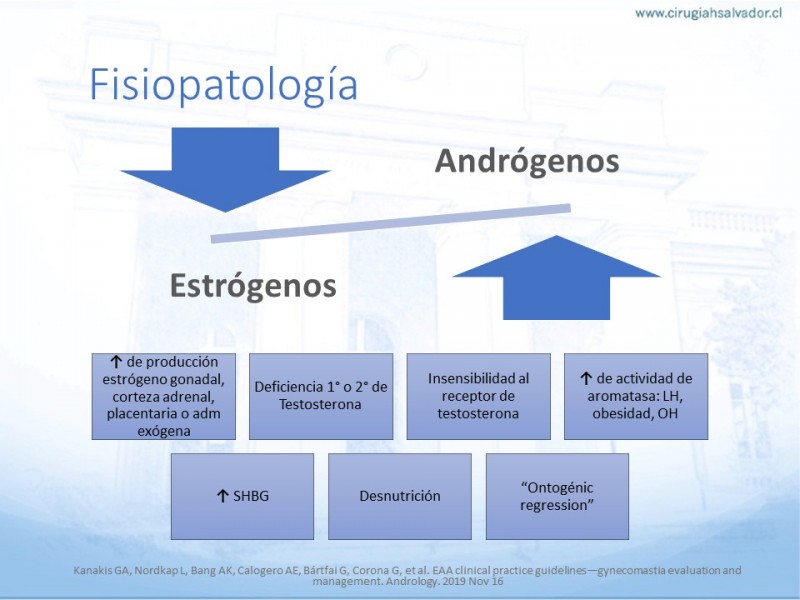 www.cirugiahsalvador.cl

Fisiopatología

Andrógenos

Estrógenos

↑ de producción estrógeno gonadal, corteza adrenal, placentaria o adm exógena

Deficiencia 1° o 2° de Testosterona

Insensibilidad al receptor de testosterona

↑ de actividad de aromatasa: LH, obesidad, OH

↑ SHBG

Desnutrición

"Ontogénic regression"

Kanakis GA, Nordkap L, Bang AK, Calogero AE, Bártfai G, Corona G, et al. EAA clinical practice guidelines—gynecomastia evaluation and management. Andrology. 2019 Nov 16